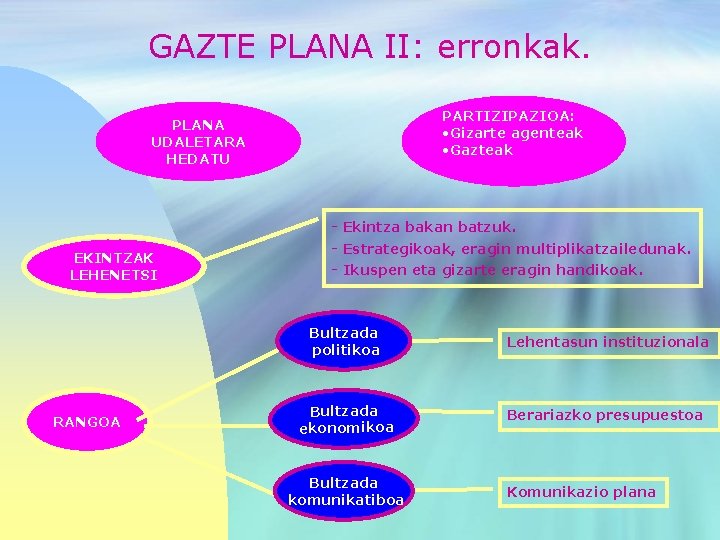 GAZTE PLANA II: erronkak.

PLANA UDALETARA HEDATU

PARTIZIPAZIOA:
•Gizarte agenteak
•Gazteak

EKINTZAK LEHENETSI

- Ekintza bakan batzuk.
- Estrategikoak, eragin multiplikatzailedunak.
- Ikuspen eta gizarte eragin handikoak.

RANGOA

Bultzada politikoa

Lehentasun instituzionala

Bultzada ekonomikoa

Berariazko presupuestoa

Bultzada komunikatiboa

Komunikazio plana